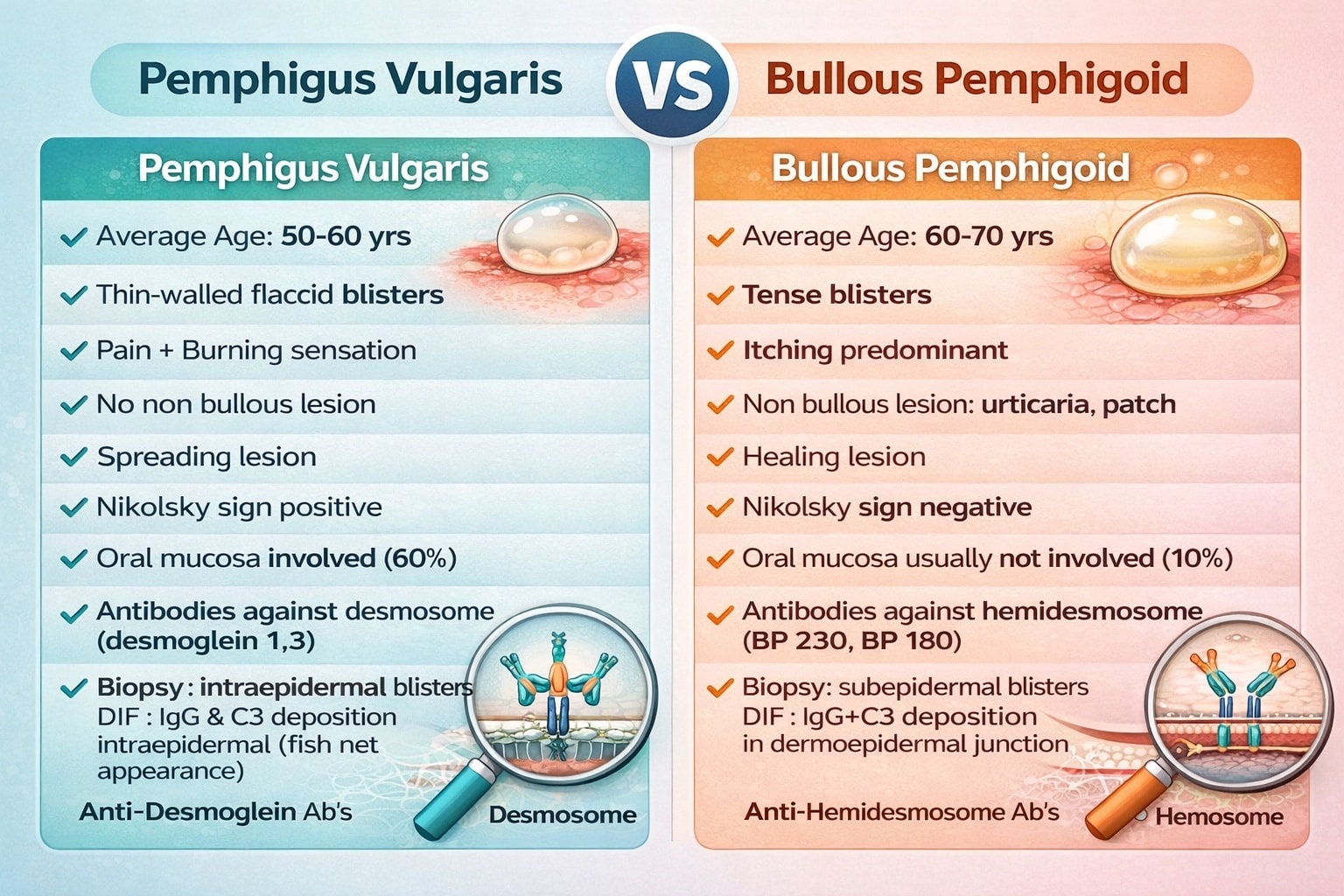 Pemphigus Vulgaris VS Bullous Pemphigoid

Pemphigus Vulgaris

✓ Average Age: 50-60 yrs

✓ Thin-walled flaccid blisters

✓ Pain + Burning sensation

✓ No non bullous lesion

✓ Spreading lesion

✓ Nikolsky sign positive

✓ Oral mucosa involved (60%)

✓ Antibodies against desmosome (desmoglein 1,3)

✓ Biopsy : intraepidermal blisters DIF : IgG & C3 deposition intraepidermal (fish net appearance)

Anti-Desmoglein Ab's

Desmosome

Bullous Pemphigoid

✓ Average Age: 60-70 yrs

✓ Tense blisters

✓ Itching predominant

✓ Non bullous lesion: urticaria, patch

✓ Healing lesion

✓ Nikolsky sign negative

✓ Oral mucosa usually not involved (10%)

✓ Antibodies against hemidesmosome (BP 230, BP 180)

✓ Biopsy: subepidermal blisters DIF : IgG+C3 deposition in dermoepidermal junction

Anti-Hemidesmosome Ab's

Hemosome